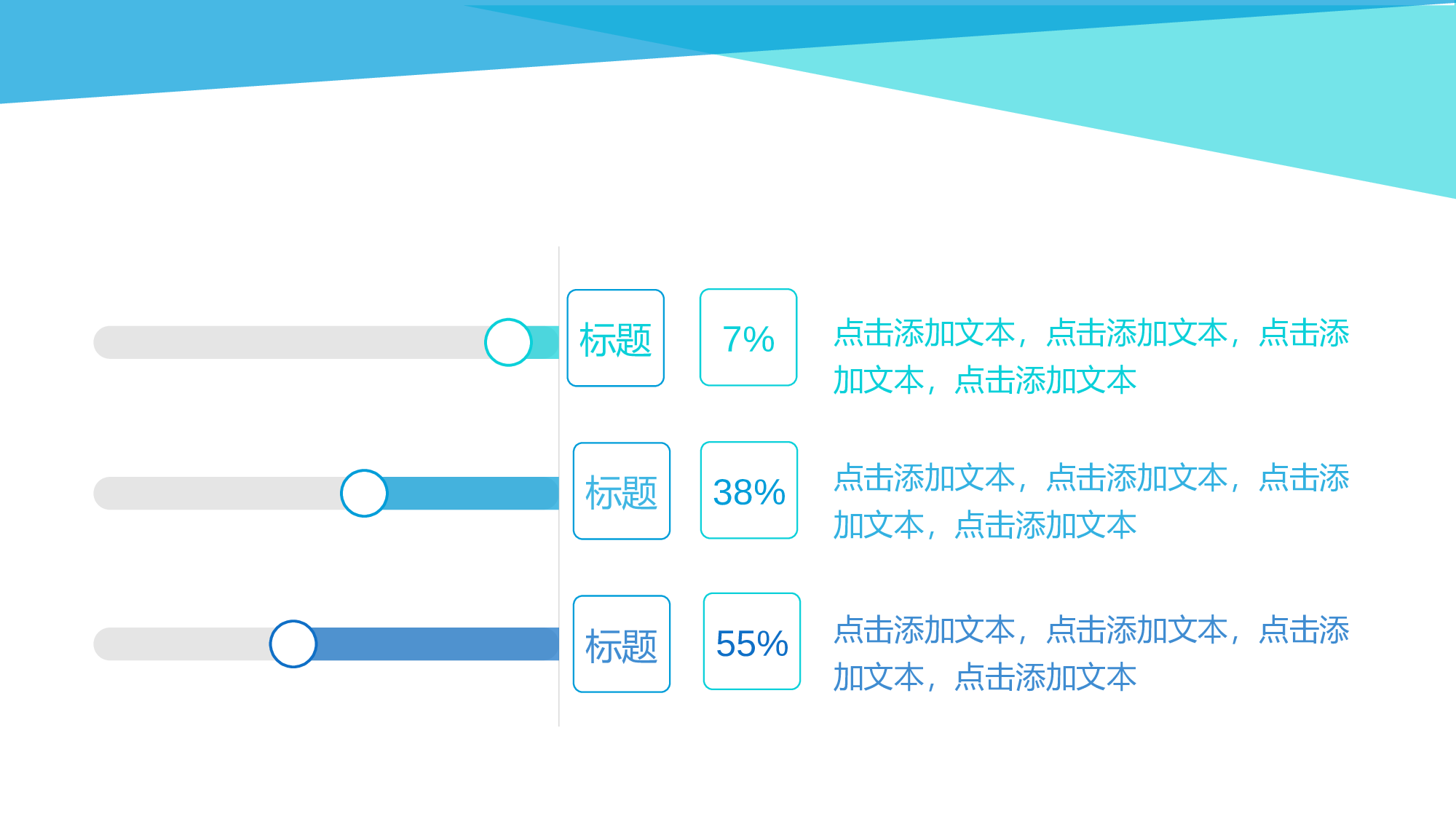 标题

7%

点击添加文本，点击添加文本，点击添加文本，点击添加文本

标题

38%

点击添加文本，点击添加文本，点击添加文本，点击添加文本

标题

55%

点击添加文本，点击添加文本，点击添加文本，点击添加文本